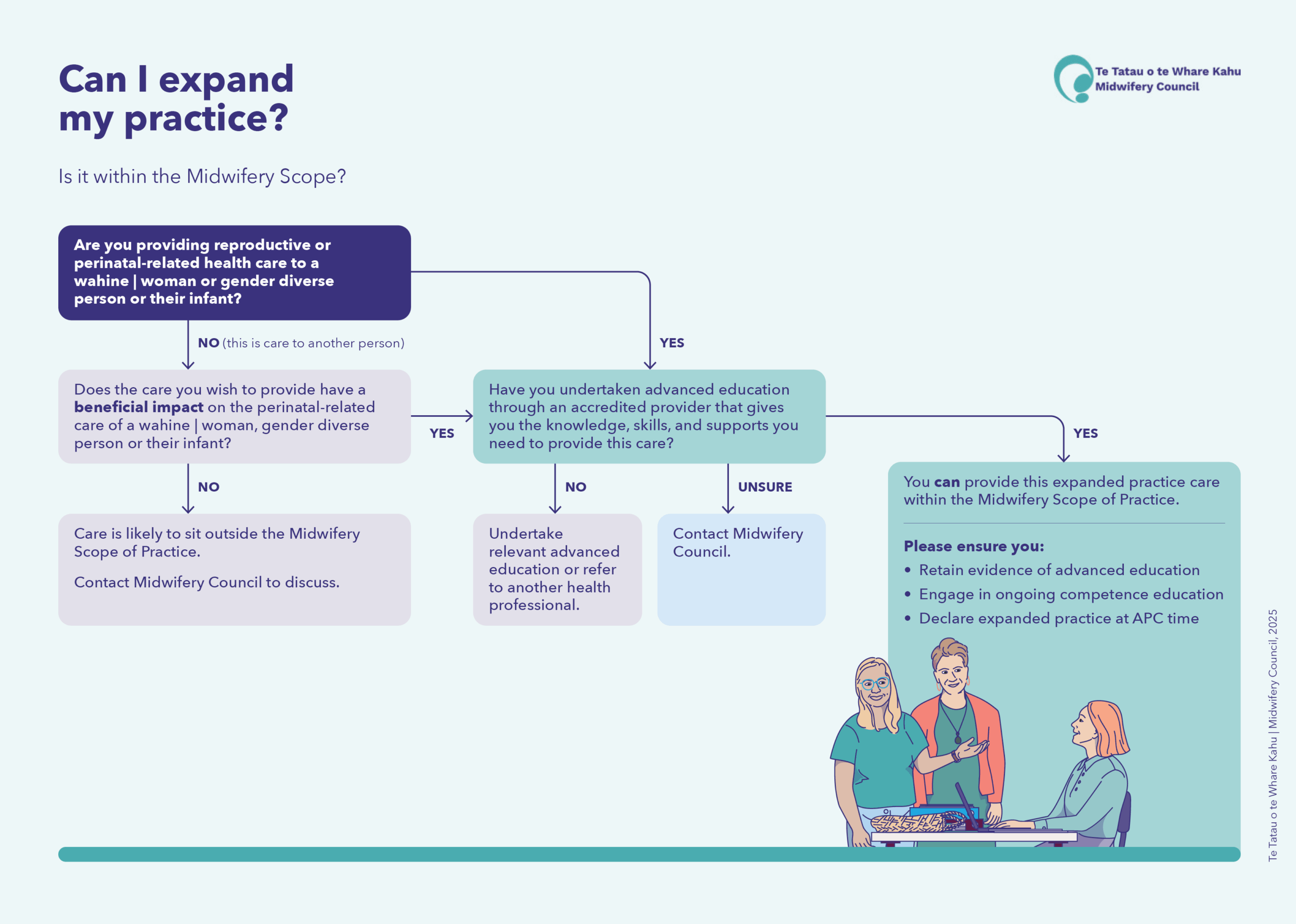 Can I expand my practice?

Te Tatau o te Whare Kahu
Midwifery Council

Is it within the Midwifery Scope?

Are you providing reproductive or perinatal-related health care to a wahine | woman or gender diverse person or their infant?

NO (this is care to another person)

YES

Does the care you wish to provide have a beneficial impact on the perinatal-related care of a wahine | woman, gender diverse person or their infant?

YES

Have you undertaken advanced education through an accredited provider that gives you the knowledge, skills, and supports you need to provide this care?

YES

NO

Care is likely to sit outside the Midwifery Scope of Practice.

Contact Midwifery Council to discuss.

NO

Undertake relevant advanced education or refer to another health professional.

UNSURE

Contact Midwifery Council.

You can provide this expanded practice care within the Midwifery Scope of Practice.

Please ensure you:
• Retain evidence of advanced education
• Engage in ongoing competence education
• Declare expanded practice at APC time

Te Tatau o te Whare Kahu | Midwifery Council, 2025